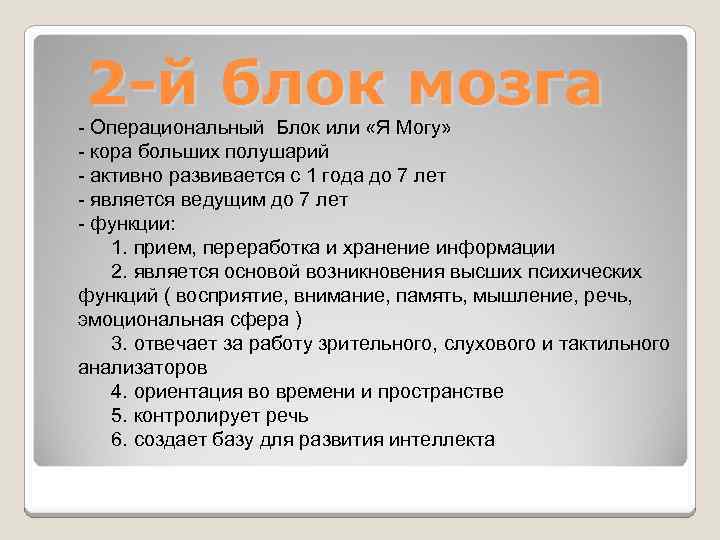 2-й блок мозга

- Операциональный Блок или «Я Могу»
- кора больших полушарий
- активно развивается с 1 года до 7 лет
- является ведущим до 7 лет
- функции:

1. прием, переработка и хранение информации

2. является основой возникновения высших психических функций ( восприятие, внимание, память, мышление, речь, эмоциональная сфера )

3. отвечает за работу зрительного, слухового и тактильного анализаторов

4. ориентация во времени и пространстве

5. контролирует речь

6. создает базу для развития интеллекта